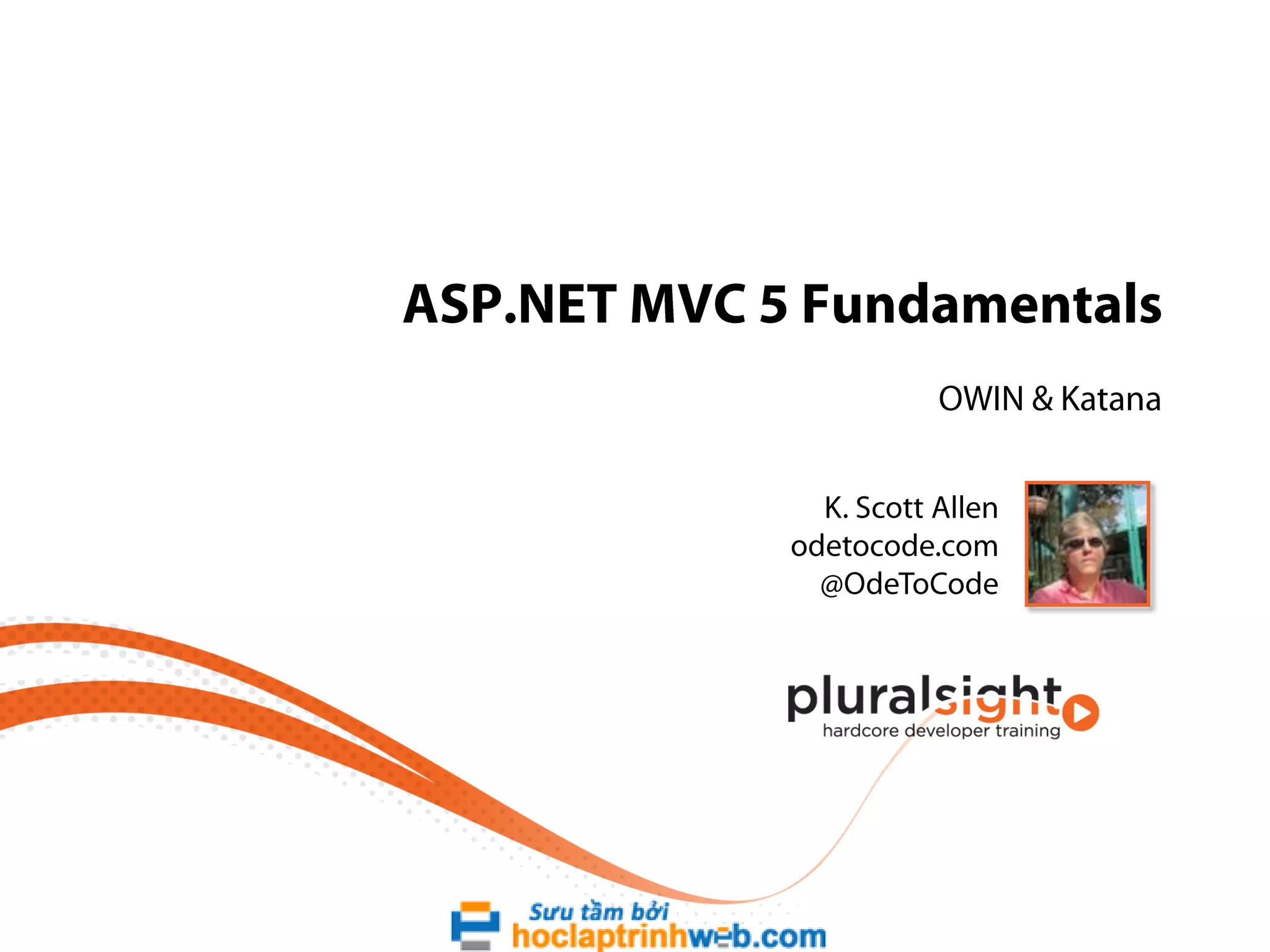 ASP.NET MVC 5 Fundamentals

OWIN & Katana

K. Scott Allen
odetocode.com
@OdeToCode

pluralsight
hardcore developer training

Sưu tầm bởi
hoclaptrinhweb.com